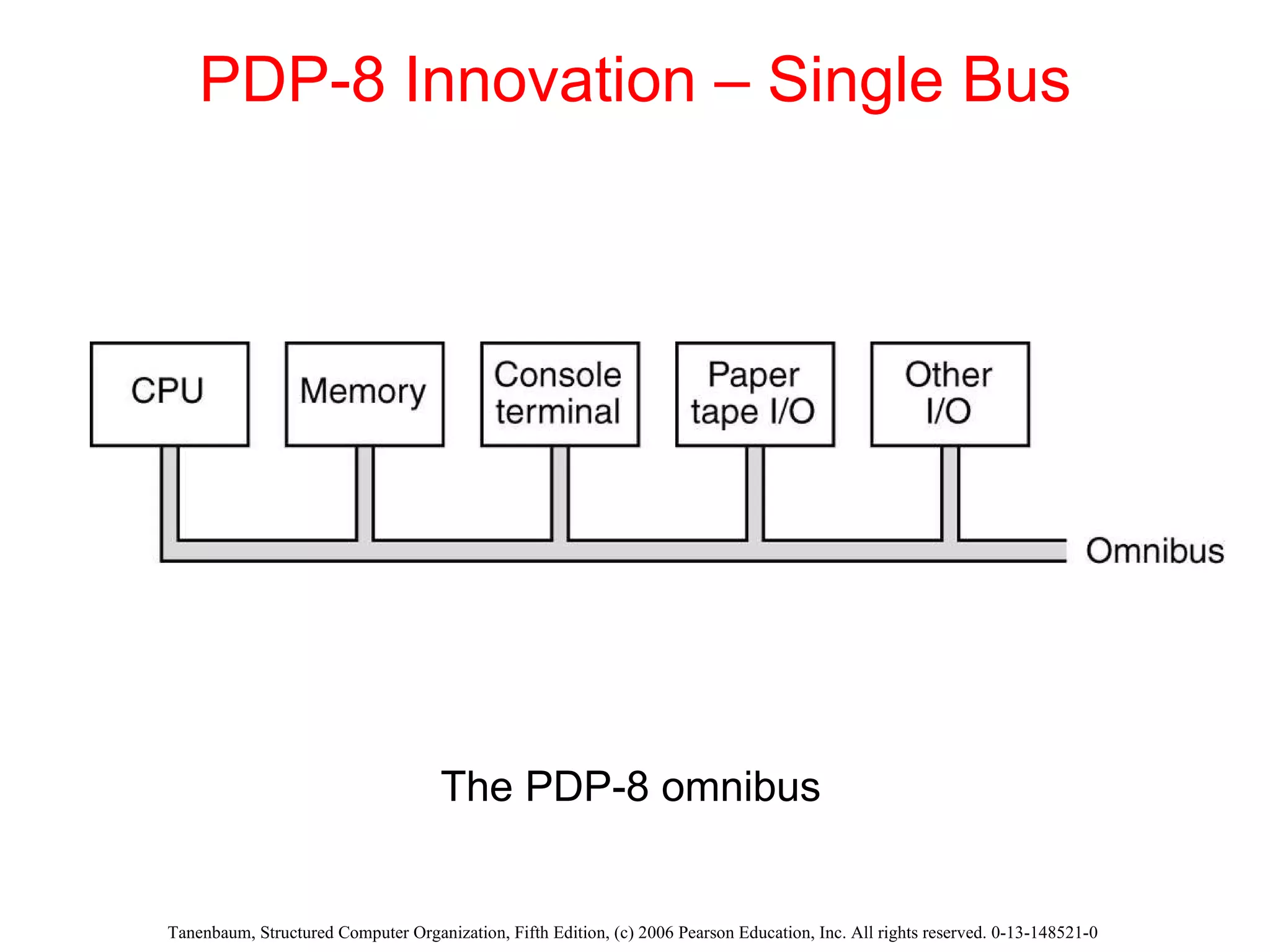 PDP-8 Innovation – Single Bus

CPU

Memory

Console terminal

Paper tape I/O

Other I/O

Omnibus

The PDP-8 omnibus

Tanenbaum, Structured Computer Organization, Fifth Edition, (c) 2006 Pearson Education, Inc. All rights reserved. 0-13-148521-0